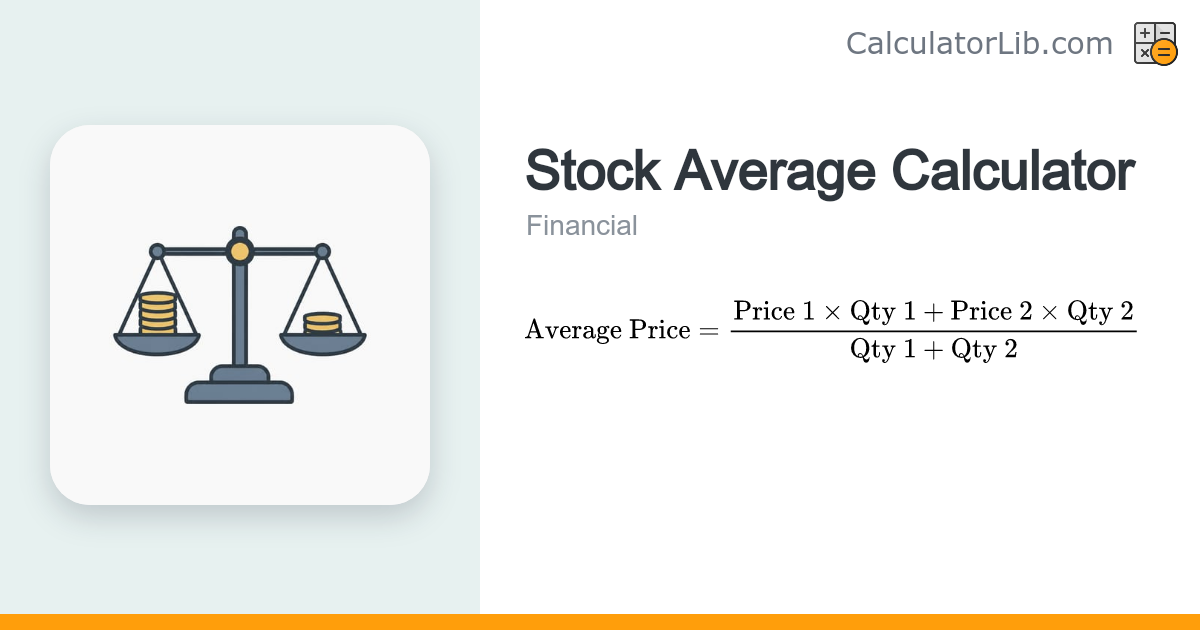 CalculatorLib.com

Stock Average Calculator

Financial

$\text{Average Price} = \frac{\text{Price 1} \times \text{Qty 1} + \text{Price 2} \times \text{Qty 2}}{\text{Qty 1} + \text{Qty 2}}$